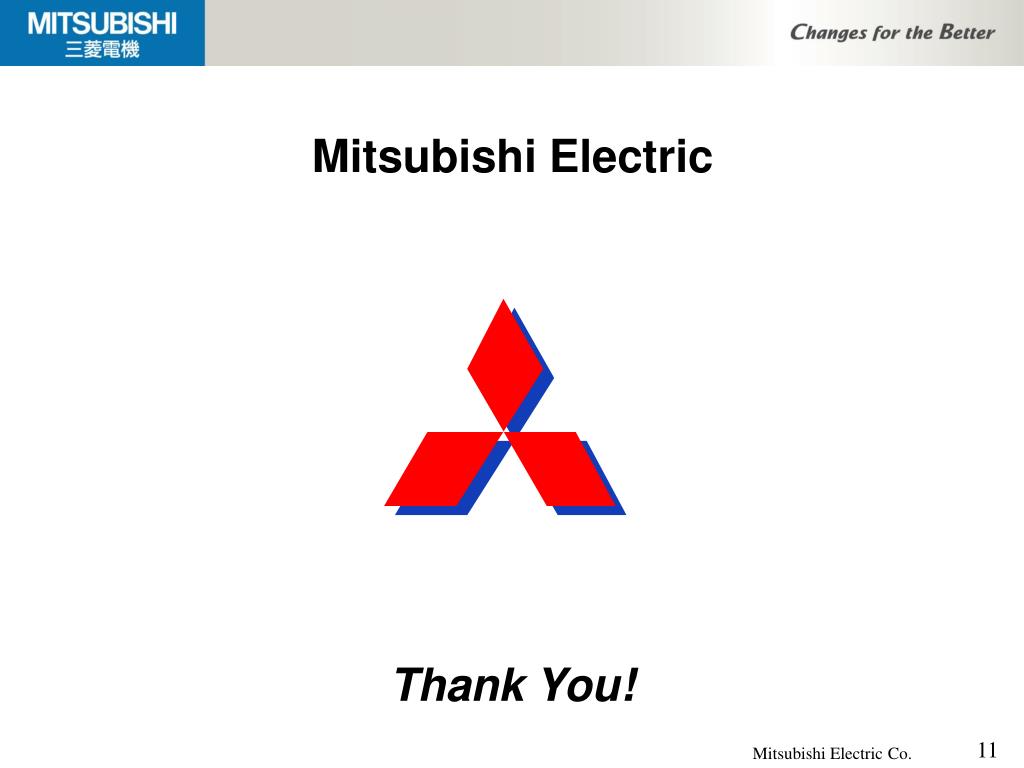 MITSUBISHI
三菱電機

Changes for the Better

Mitsubishi Electric

Thank You!

Mitsubishi Electric Co.

11